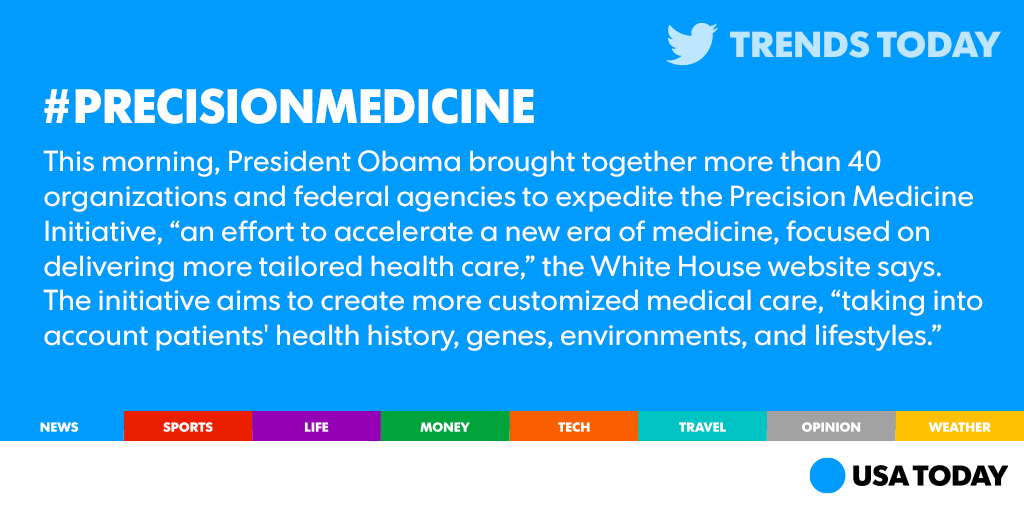 TRENDS TODAY

#PRECISIONMEDICINE

This morning, President Obama brought together more than 40 organizations and federal agencies to expedite the Precision Medicine Initiative, “an effort to accelerate a new era of medicine, focused on delivering more tailored health care,” the White House website says. The initiative aims to create more customized medical care, “taking into account patients' health history, genes, environments, and lifestyles.”

NEWS SPORTS LIFE MONEY TECH TRAVEL OPINION WEATHER

USA TODAY